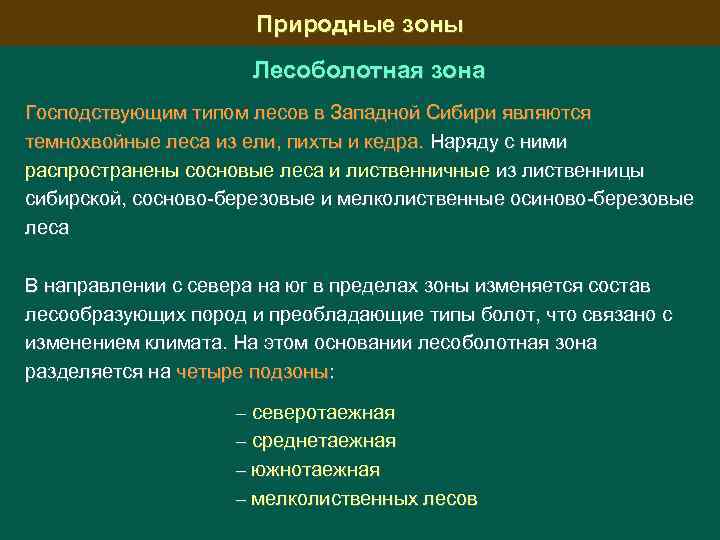 Природные зоны

Лесоболотная зона

Господствующим типом лесов в Западной Сибири являются темнохвойные леса из ели, пихты и кедра. Наряду с ними распространены сосновые леса и лиственничные из лиственницы сибирской, сосново-березовые и мелколиственные осиново-березовые леса

В направлении с севера на юг в пределах зоны изменяется состав лесообразующих пород и преобладающие типы болот, что связано с изменением климата. На этом основании лесоболотная зона разделяется на четыре подзоны:

– северотаежная
– среднетаежная
– южнотаежная
– мелколиственных лесов